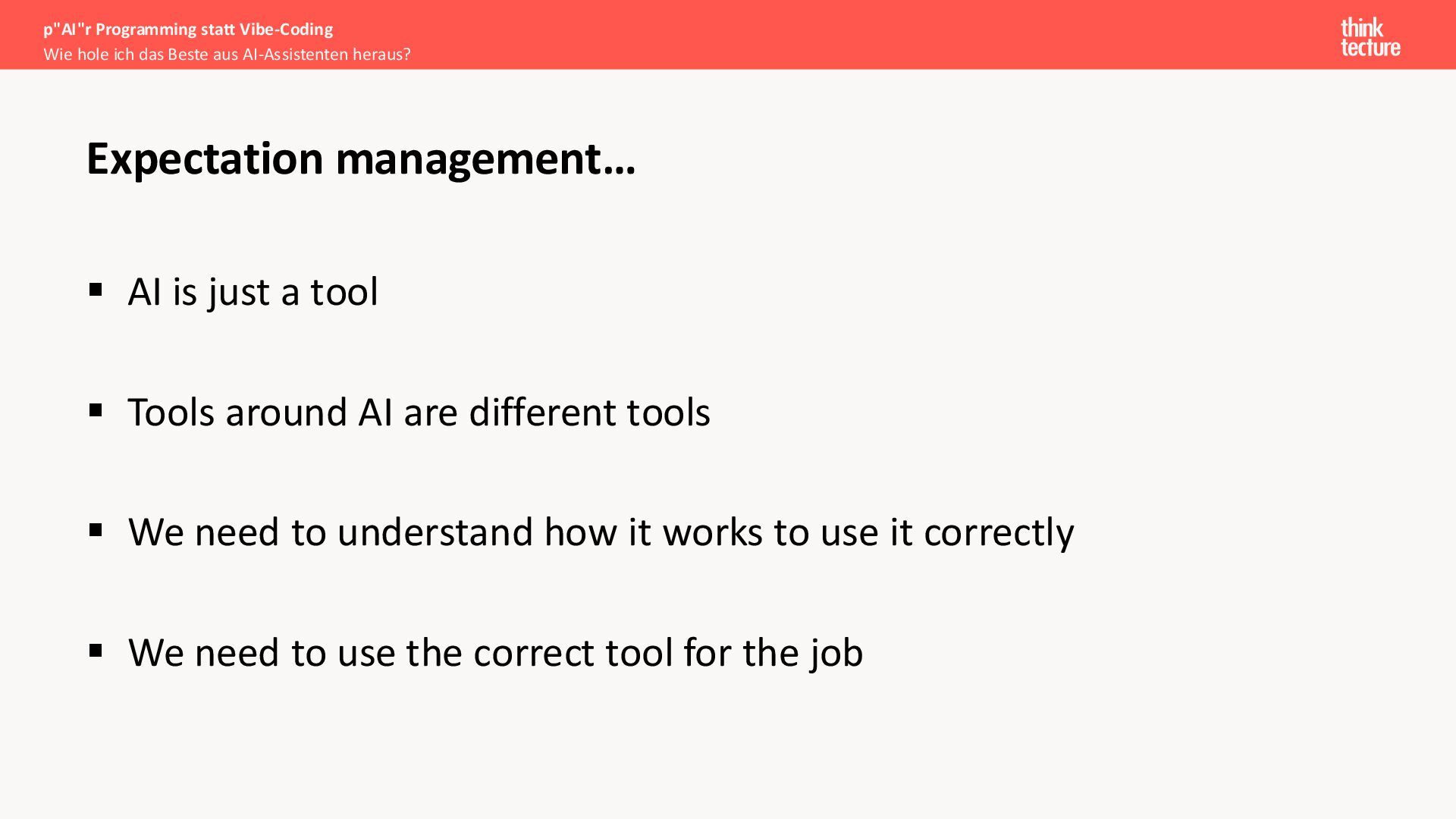 p"AI"r Programming statt Vibe-Coding
Wie hole ich das Beste aus AI-Assistenten heraus?

think
tecture

Expectation management…

▪ AI is just a tool

▪ Tools around AI are different tools

▪ We need to understand how it works to use it correctly

▪ We need to use the correct tool for the job